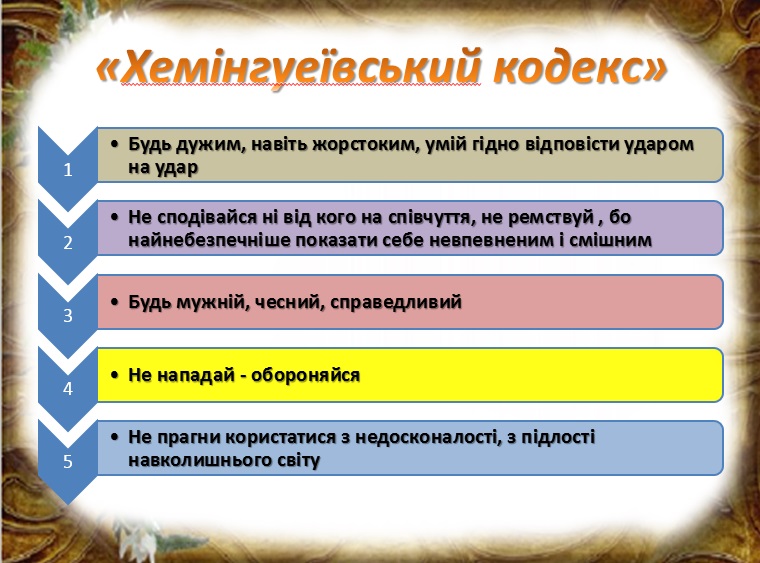 «Хемінгуеївський кодекс»

1
• Будь дужим, навіть жорстоким, умій гідно відповісти ударом на удар

2
• Не сподівайся ні від кого на співчуття, не ремствуй , бо найнебезпечніше показати себе невпевненим і смішним

3
• Будь мужній, чесний, справедливий

4
• Не нападай - обороняйся

5
• Не прагни користатися з недосконалості, з підлості навколишнього світу